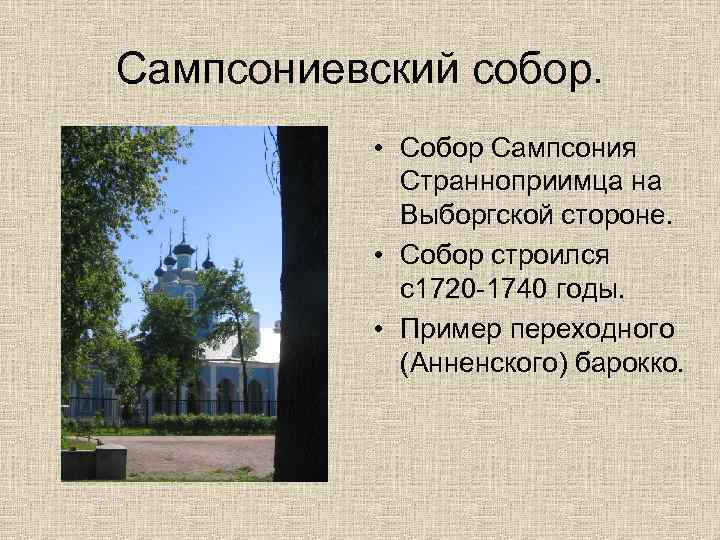 Сампсониевский собор.

• Собор Сампсония Странноприимца на Выборгской стороне.
• Собор строился с1720-1740 годы.
• Пример переходного (Анненского) барокко.